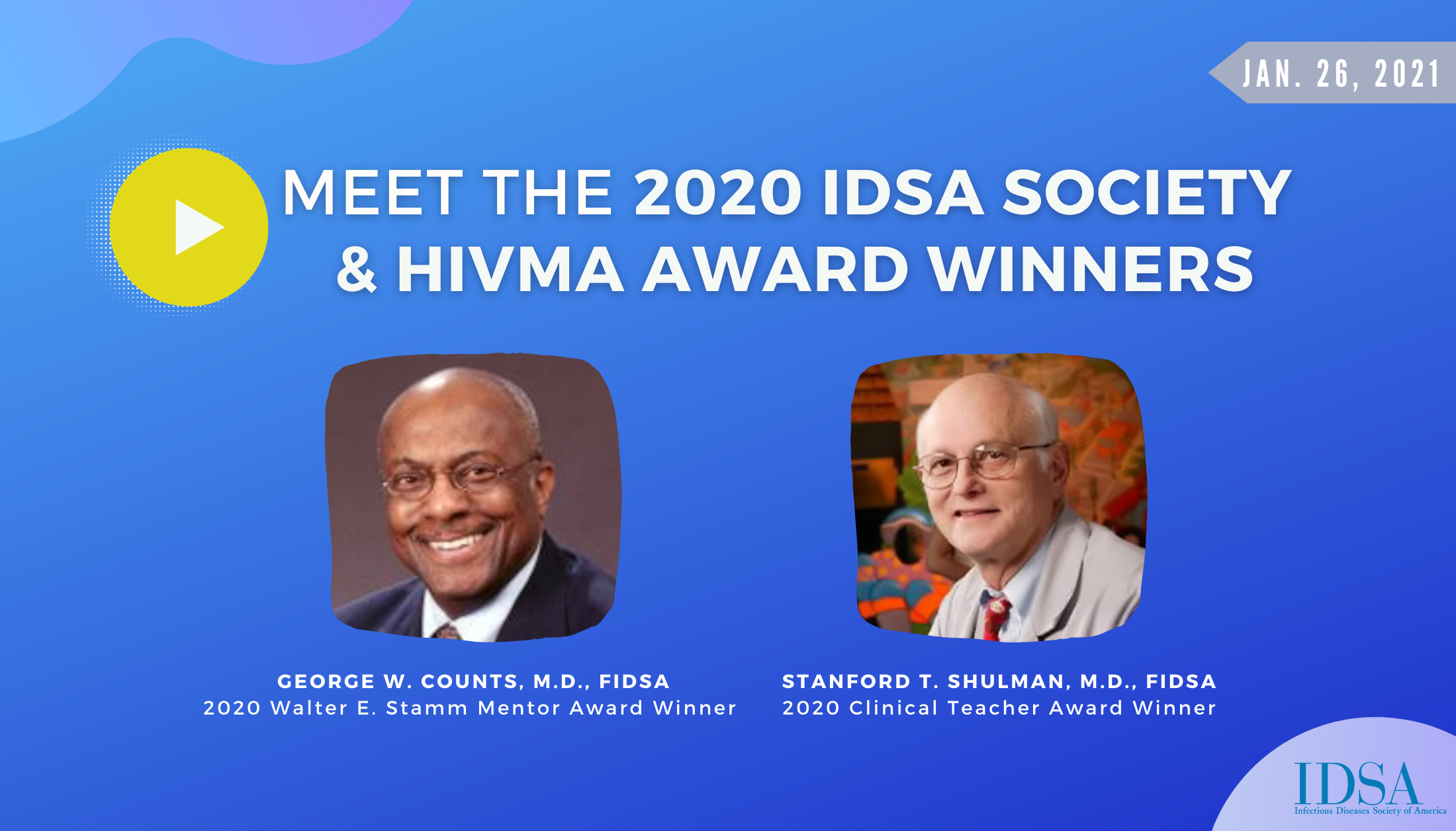 JAN. 26, 2021

MEET THE 2020 IDSA SOCIETY & HIVMA AWARD WINNERS

GEORGE W. COUNTS, M.D., FIDSA
2020 Walter E. Stamm Mentor Award Winner

STANFORD T. SHULMAN, M.D., FIDSA
2020 Clinical Teacher Award Winner

IDSA
Infectious Diseases Society of America